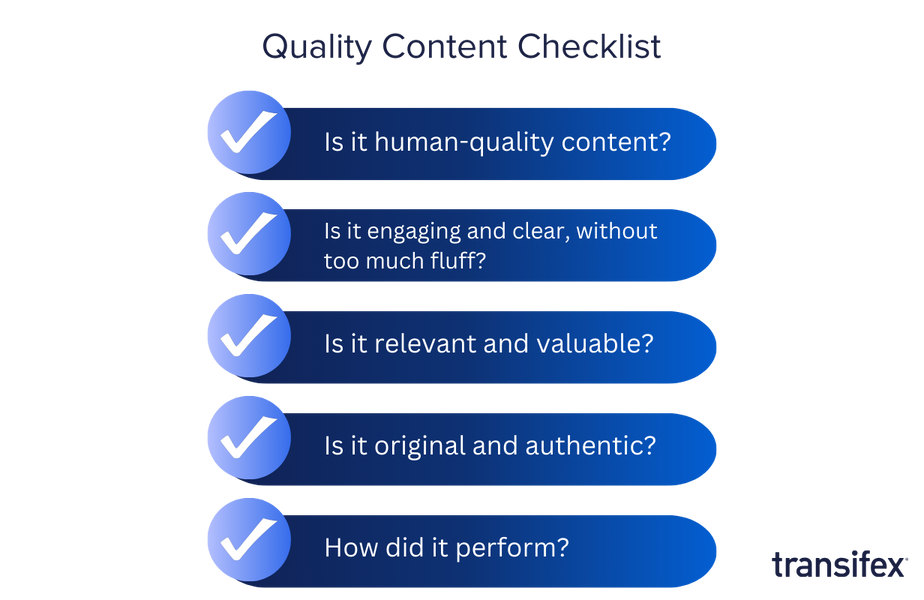 Quality Content Checklist

Is it human-quality content?

Is it engaging and clear, without too much fluff?

Is it relevant and valuable?

Is it original and authentic?

How did it perform?

transifex